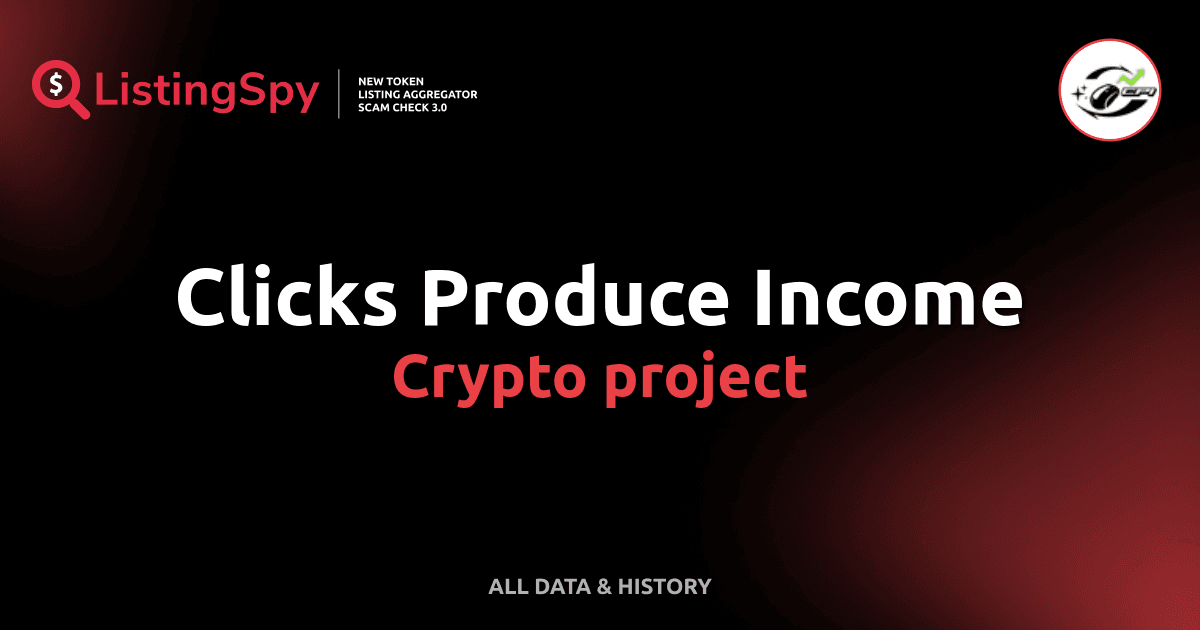 ListingSpy

NEW TOKEN
LISTING AGGREGATOR
SCAM CHECK 3.0

CPI

Clicks Produce Income
Crypto project

ALL DATA & HISTORY